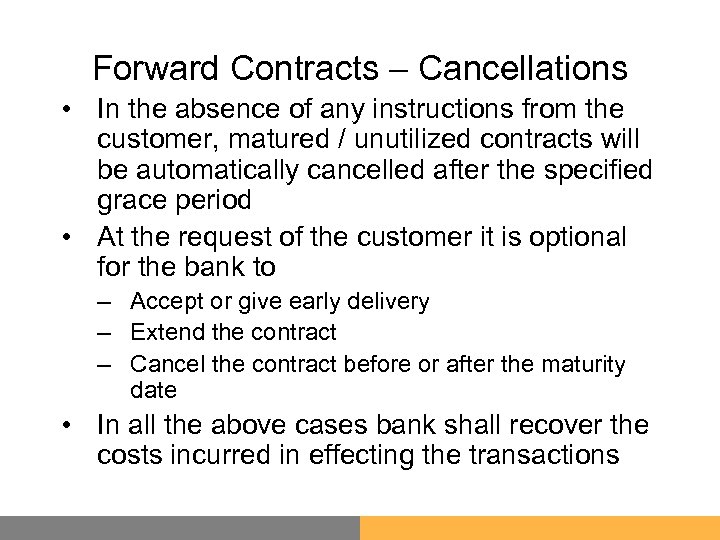 Forward Contracts – Cancellations

• In the absence of any instructions from the customer, matured / unutilized contracts will be automatically cancelled after the specified grace period

• At the request of the customer it is optional for the bank to
– Accept or give early delivery
– Extend the contract
– Cancel the contract before or after the maturity date

• In all the above cases bank shall recover the costs incurred in effecting the transactions